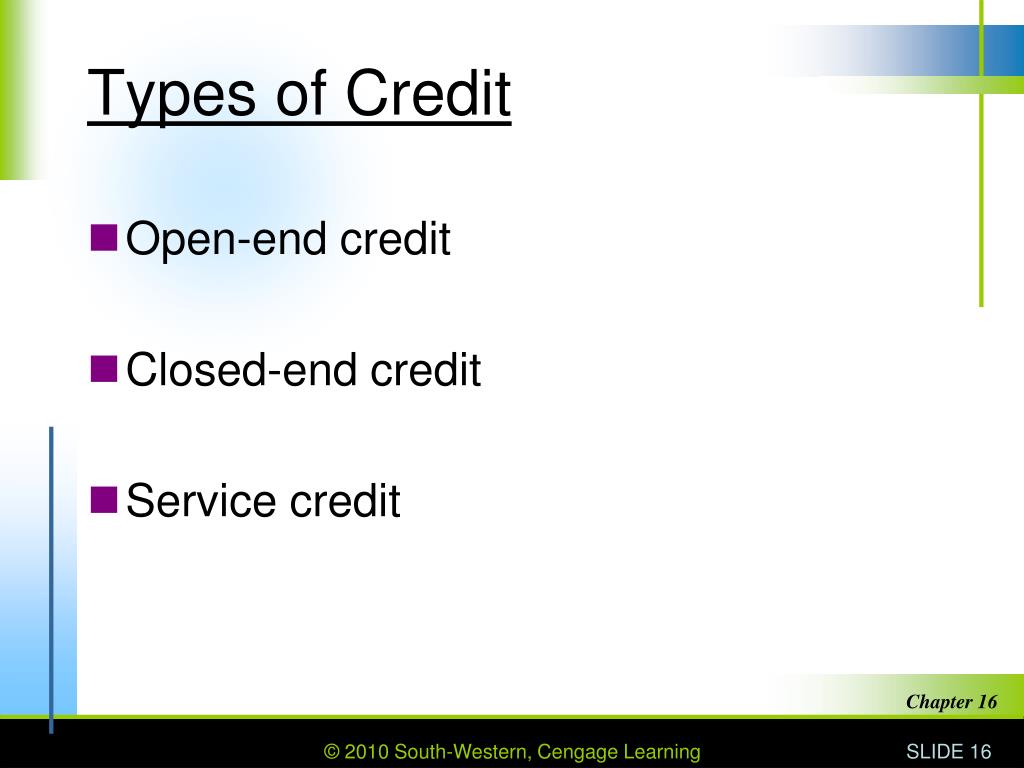 Types of Credit

Open-end credit

Closed-end credit

Service credit

Chapter 16

© 2010 South-Western, Cengage Learning

SLIDE 16